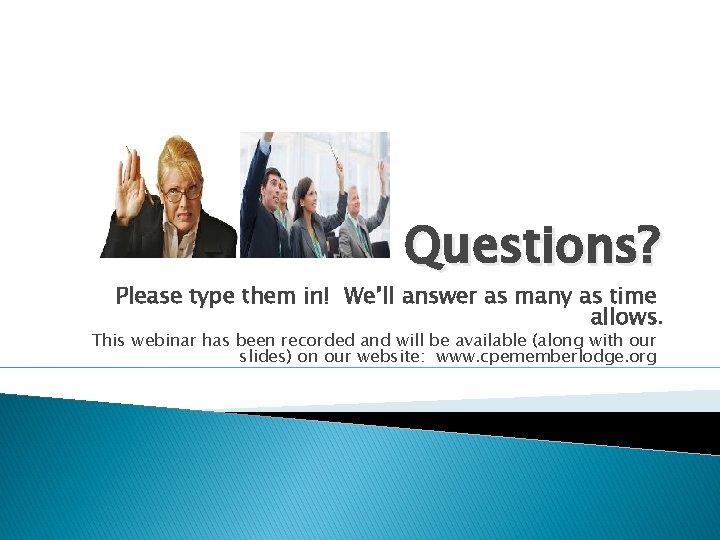 Questions?

Please type them in! We'll answer as many as time allows.

This webinar has been recorded and will be available (along with our slides) on our website: www.cpememberlodge.org